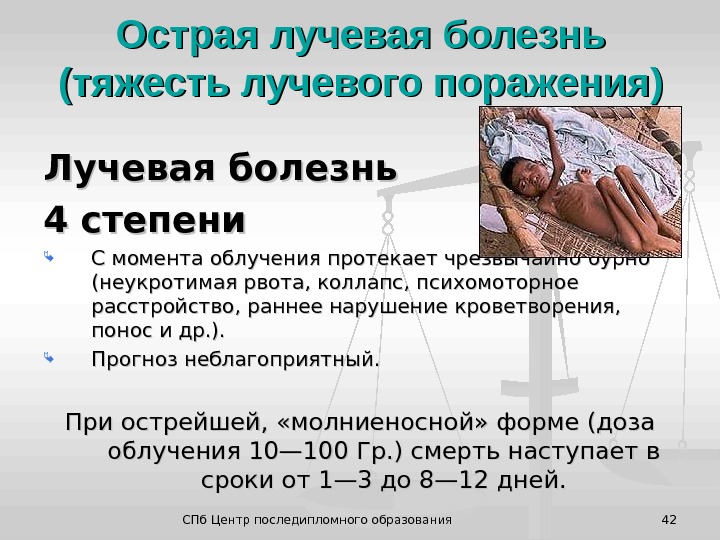 Острая лучевая болезнь (тяжесть лучевого поражения)

Лучевая болезнь
4 степени

С момента облучения протекает чрезвычайно бурно (неукротимая рвота, коллапс, психомоторное расстройство, раннее нарушение кроветворения, понос и др.).

Прогноз неблагоприятный.

При острейшей, «молниеносной» форме (доза облучения 10—100 Гр.) смерть наступает в сроки от 1—3 до 8—12 дней.

СПб Центр последипломного образования

42